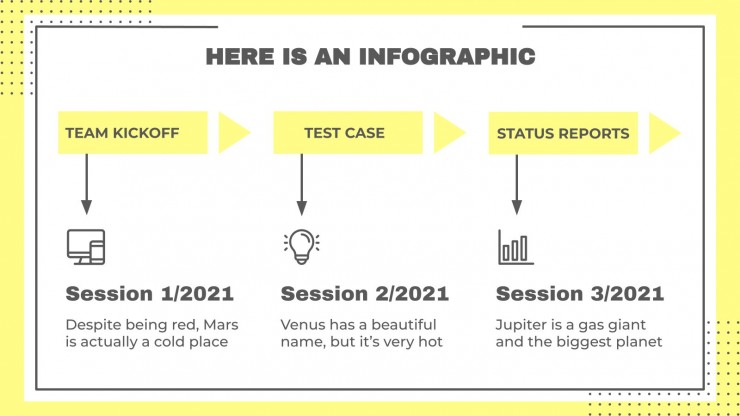 HERE IS AN INFOGRAPHIC

TEAM KICKOFF

Session 1/2021

Despite being red, Mars is actually a cold place

TEST CASE

Session 2/2021

Venus has a beautiful name, but it's very hot

STATUS REPORTS

Session 3/2021

Jupiter is a gas giant and the biggest planet